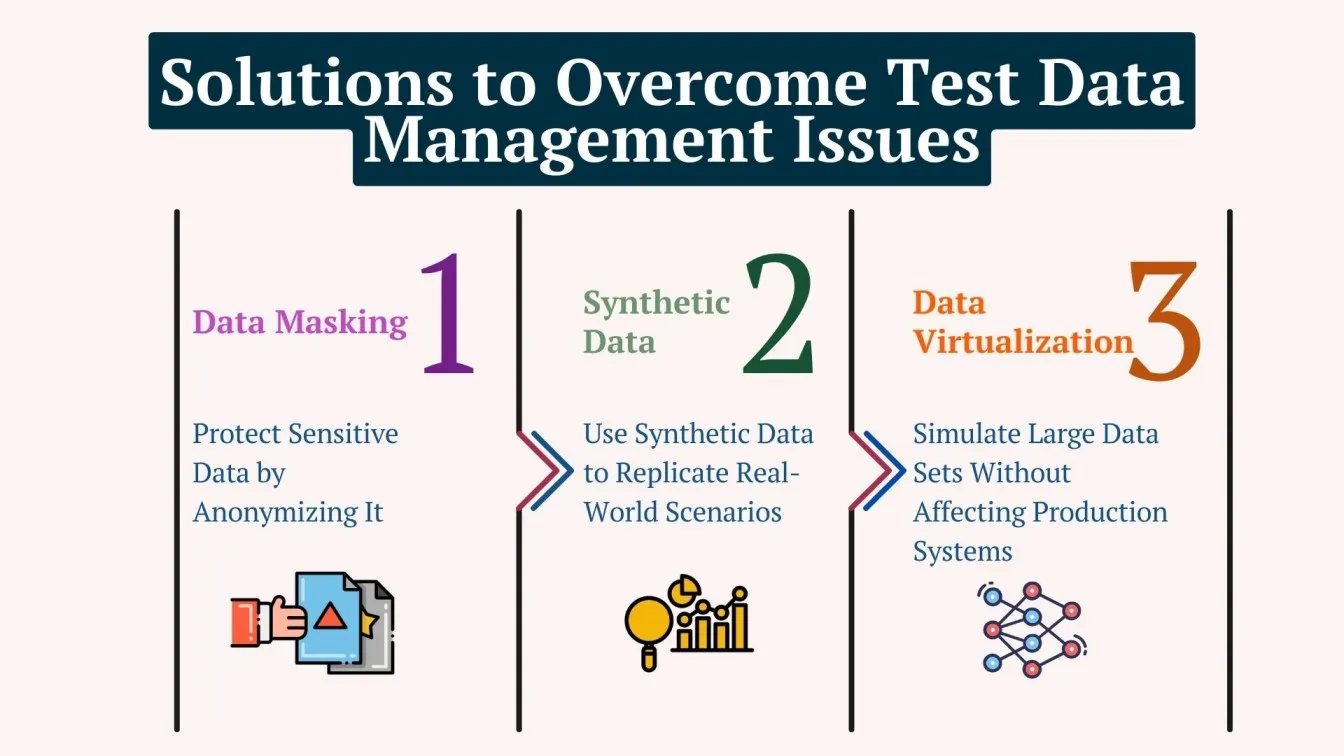 Solutions to Overcome Test Data Management Issues

Data Masking 1

Protect Sensitive Data by Anonymizing It

Synthetic Data 2

Use Synthetic Data to Replicate Real-World Scenarios

Data Virtualization 3

Simulate Large Data Sets Without Affecting Production Systems